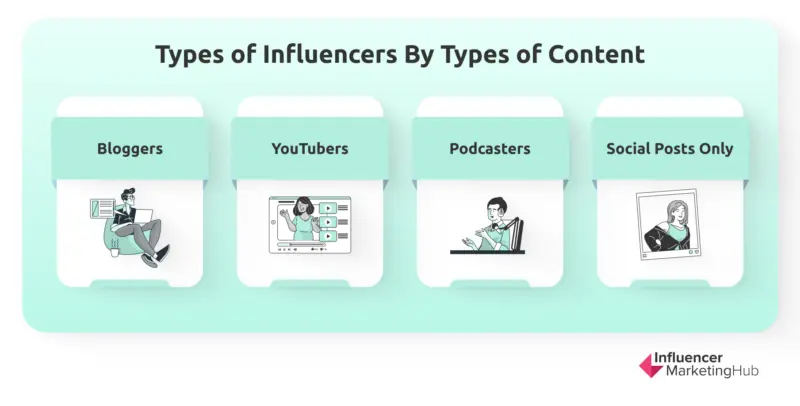 Types of Influencers By Types of Content

Bloggers

YouTubers

Podcasters

Social Posts Only

Influencer MarketingHub